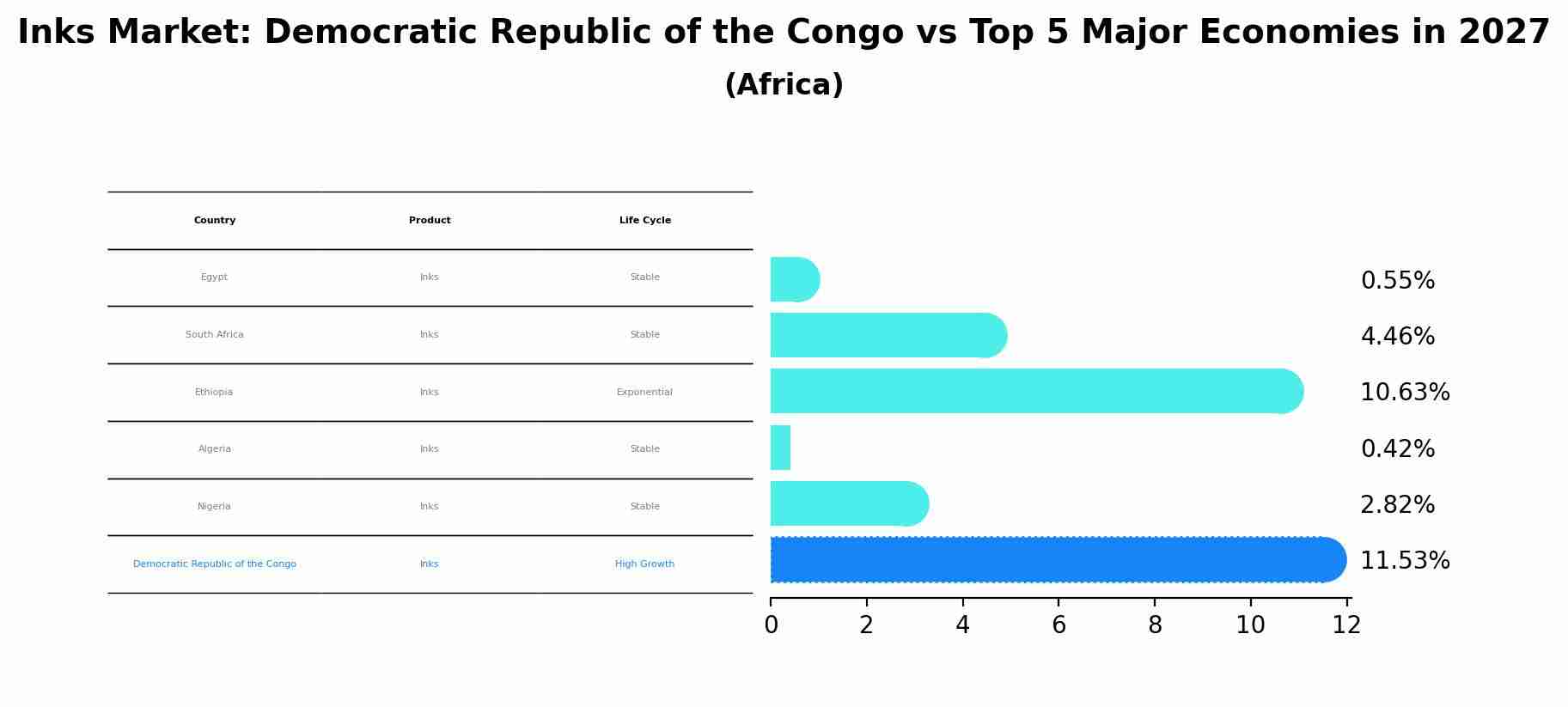 Inks Market: Democratic Republic of the Congo vs Top 5 Major Economies in 2027
(Africa)

| Country | Product | Life Cycle |
|---|---|---|
| Egypt | Inks | Stable |
| South Africa | Inks | Stable |
| Ethiopia | Inks | Exponential |
| Algeria | Inks | Stable |
| Nigeria | Inks | Stable |
| Democratic Republic of the Congo | Inks | High Growth |

0.55%
4.46%
10.63%
0.42%
2.82%
11.53%

0 2 4 6 8 10 12